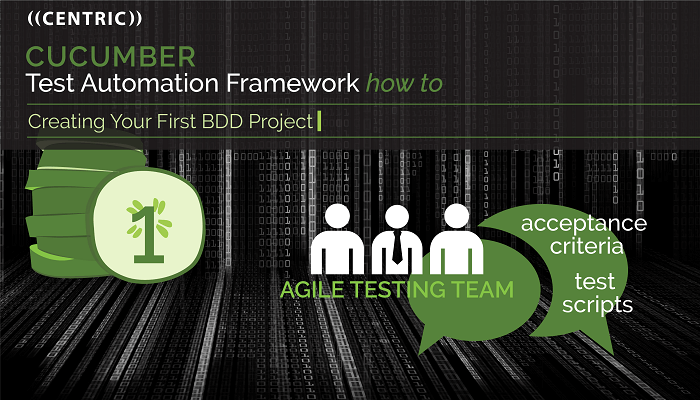 ((CENTRIC))

CUCUMBER
Test Automation Framework how to

Creating Your First BDD Project

1

AGILE TESTING TEAM

acceptance criteria

test scripts